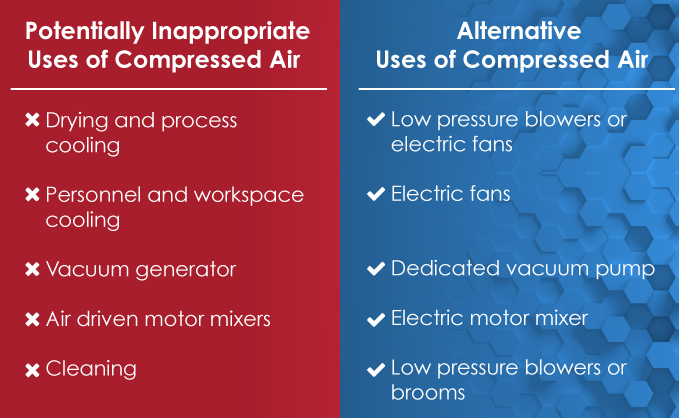 Potentially Inappropriate Uses of Compressed Air

✖ Drying and process cooling

✖ Personnel and workspace cooling

✖ Vacuum generator

✖ Air driven motor mixers

✖ Cleaning

Alternative Uses of Compressed Air

✔ Low pressure blowers or electric fans

✔ Electric fans

✔ Dedicated vacuum pump

✔ Electric motor mixer

✔ Low pressure blowers or brooms